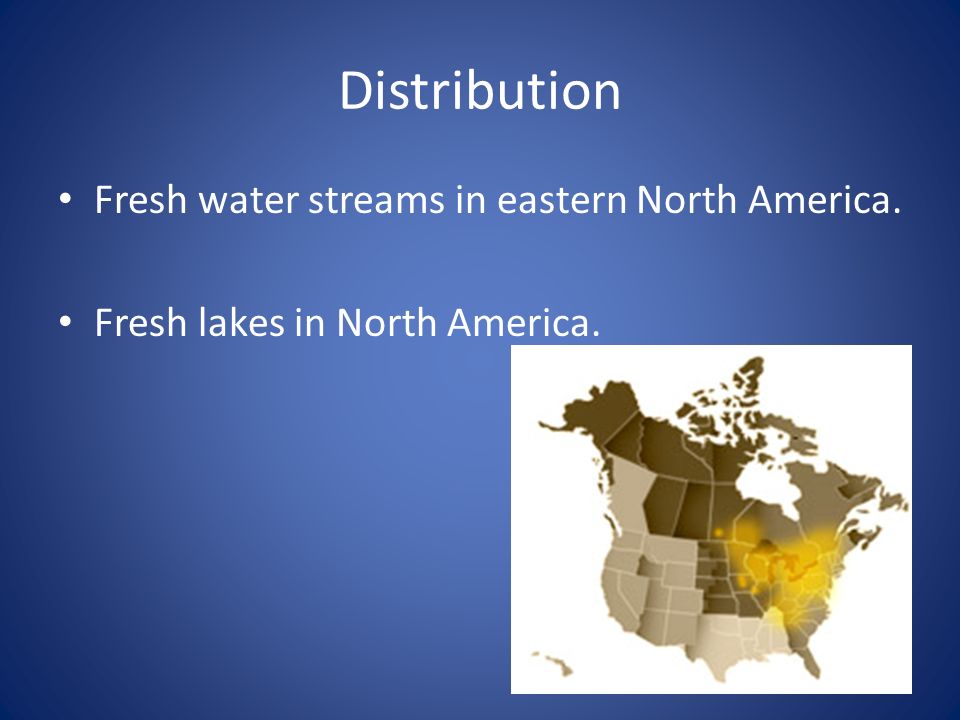 Distribution

• Fresh water streams in eastern North America.

• Fresh lakes in North America.